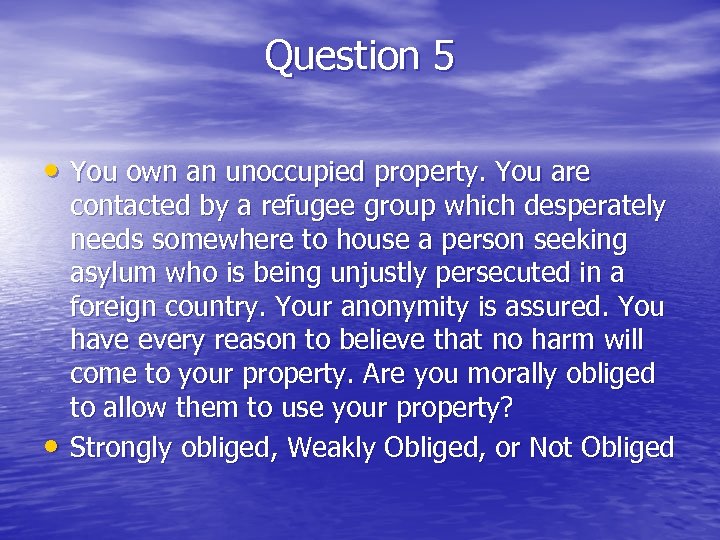 Question 5

• You own an unoccupied property. You are contacted by a refugee group which desperately needs somewhere to house a person seeking asylum who is being unjustly persecuted in a foreign country. Your anonymity is assured. You have every reason to believe that no harm will come to your property. Are you morally obliged to allow them to use your property?

• Strongly obliged, Weakly Obliged, or Not Obliged